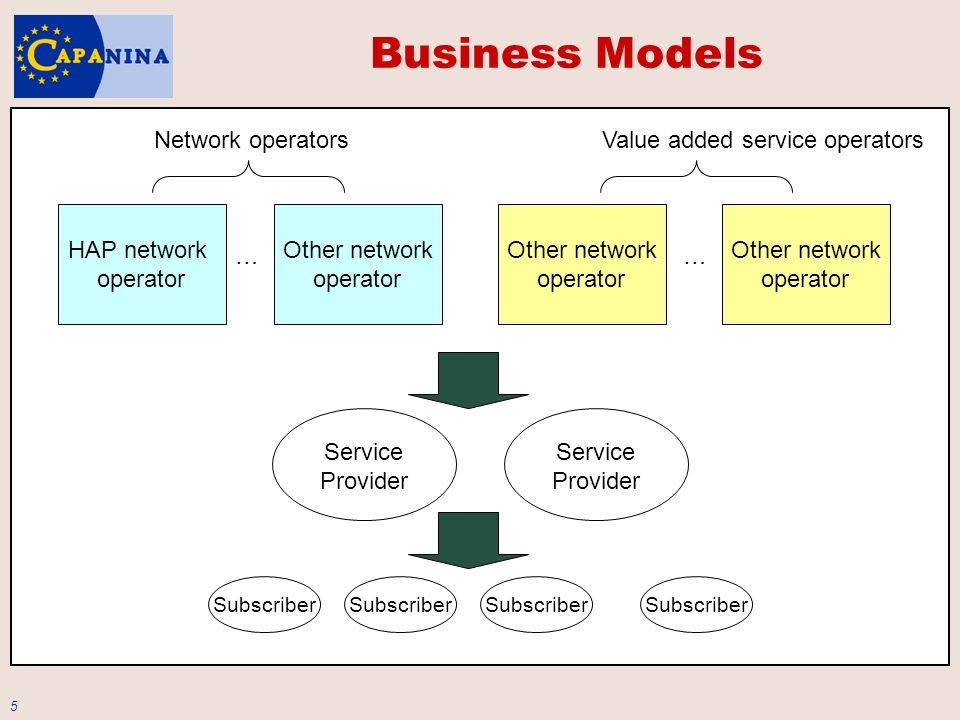 CAPANINA

Business Models

Network operators

Value added service operators

HAP network operator

…

Other network operator

Other network operator

…

Other network operator

Service Provider

Service Provider

Subscriber

Subscriber

Subscriber

Subscriber

5